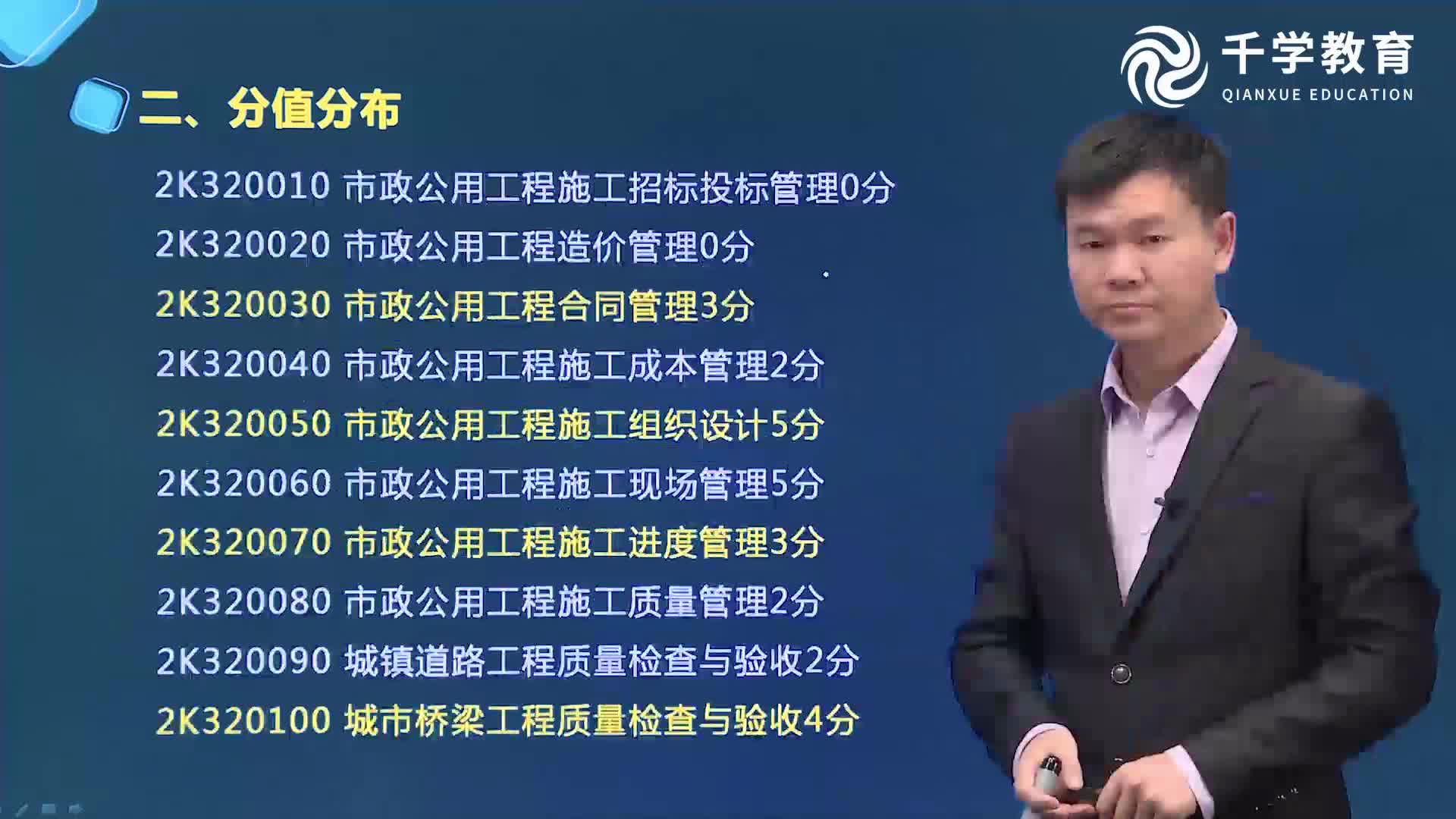 千学教育
QIANXUE EDUCATION

二、分值分布

2K320010 市政公用工程施工招标投标管理0分
2K320020 市政公用工程造价管理0分
2K320030 市政公用工程合同管理3分
2K320040 市政公用工程施工成本管理2分
2K320050 市政公用工程施工组织设计5分
2K320060 市政公用工程施工现场管理5分
2K320070 市政公用工程施工进度管理3分
2K320080 市政公用工程施工质量管理2分
2K320090 城镇道路工程质量检查与验收2分
2K320100 城市桥梁工程质量检查与验收4分